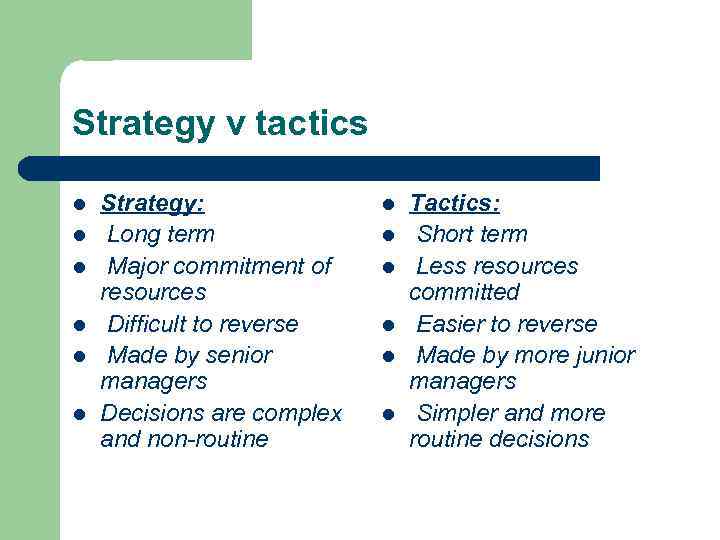 Strategy v tactics

- Strategy:
- Long term
- Major commitment of resources
- Difficult to reverse
- Made by senior managers
- Decisions are complex and non-routine

- Tactics:
- Short term
- Less resources committed
- Easier to reverse
- Made by more junior managers
- Simpler and more routine decisions